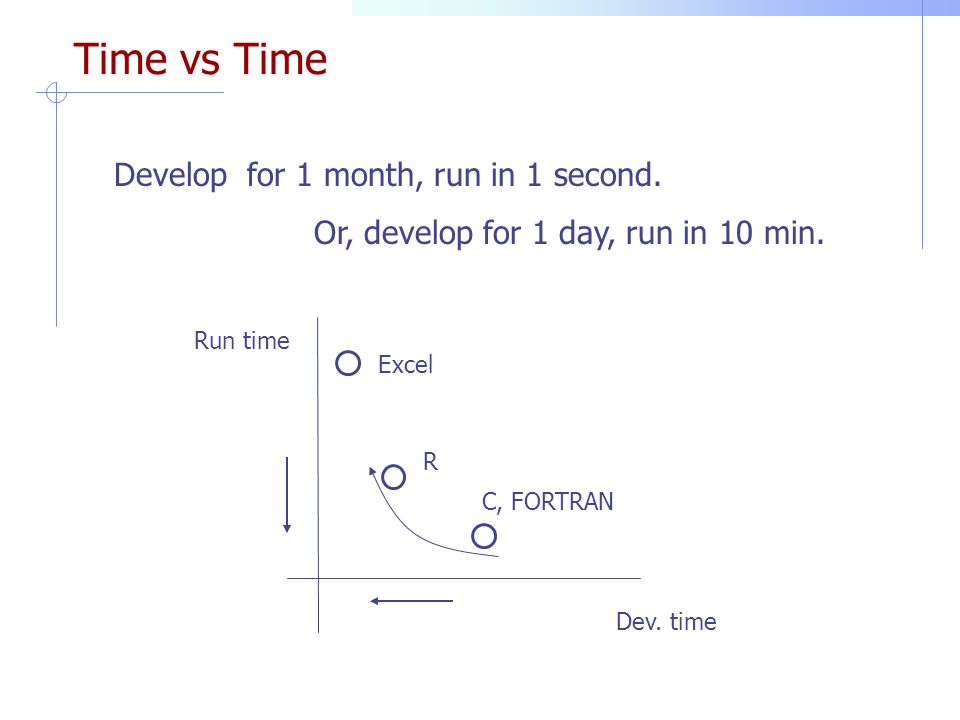 Time vs Time

Develop for 1 month, run in 1 second.

Or, develop for 1 day, run in 10 min.

Run time

Excel

R

C, FORTRAN

Dev. time